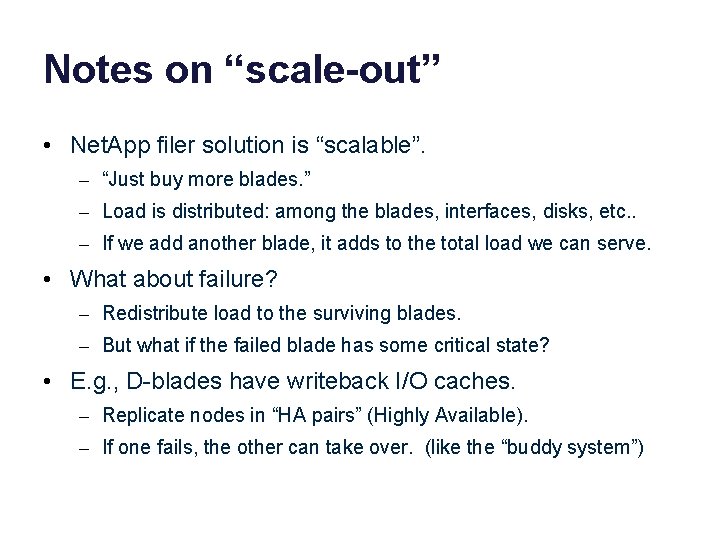 Notes on “scale-out”

• NetApp filer solution is “scalable”.
  – “Just buy more blades.”
  – Load is distributed: among the blades, interfaces, disks, etc..
  – If we add another blade, it adds to the total load we can serve.
• What about failure?
  – Redistribute load to the surviving blades.
  – But what if the failed blade has some critical state?
• E.g., D-blades have writeback I/O caches.
  – Replicate nodes in “HA pairs” (Highly Available).
  – If one fails, the other can take over. (like the “buddy system”)